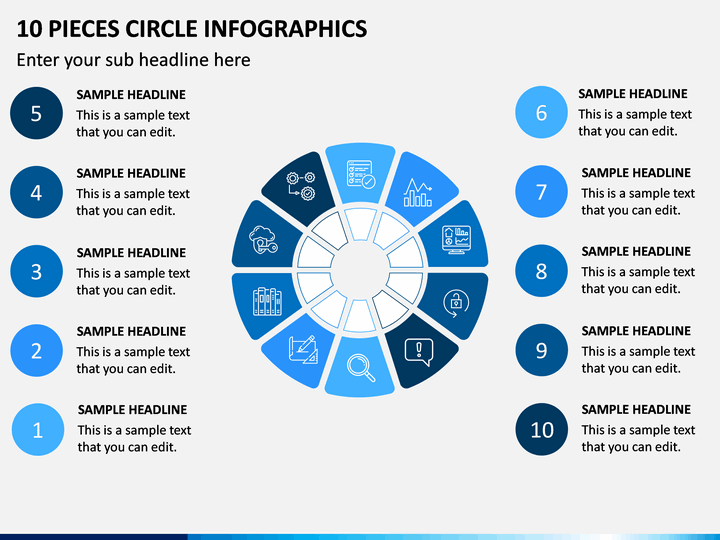 10 PIECES CIRCLE INFOGRAPHICS

Enter your sub headline here

5
SAMPLE HEADLINE
This is a sample text that you can edit.

4
SAMPLE HEADLINE
This is a sample text that you can edit.

3
SAMPLE HEADLINE
This is a sample text that you can edit.

2
SAMPLE HEADLINE
This is a sample text that you can edit.

1
SAMPLE HEADLINE
This is a sample text that you can edit.

6
SAMPLE HEADLINE
This is a sample text that you can edit.

7
SAMPLE HEADLINE
This is a sample text that you can edit.

8
SAMPLE HEADLINE
This is a sample text that you can edit.

9
SAMPLE HEADLINE
This is a sample text that you can edit.

10
SAMPLE HEADLINE
This is a sample text that you can edit.